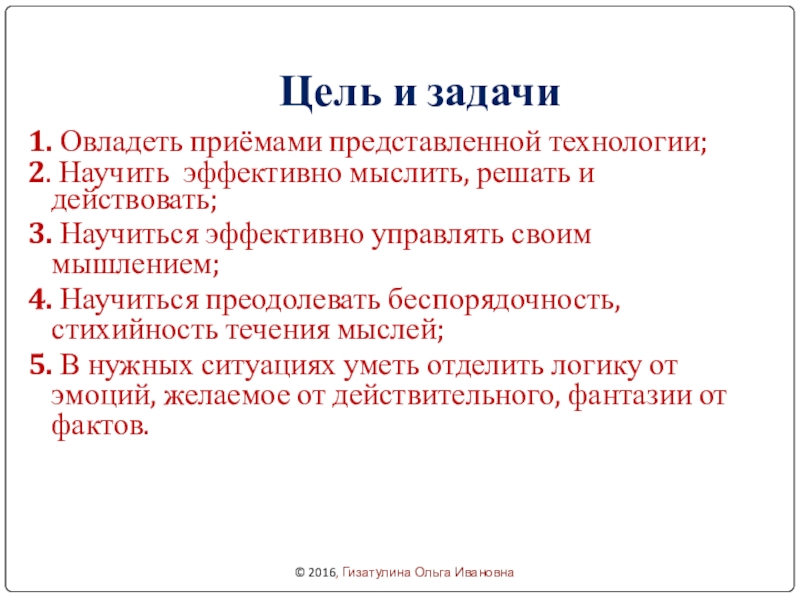 Цель и задачи

1. Овладеть приёмами представленной технологии;

2. Научить  эффективно мыслить, решать и действовать;

3. Научиться эффективно управлять своим мышлением;

4. Научиться преодолевать беспорядочность, стихийность течения мыслей;

5. В нужных ситуациях уметь отделить логику от эмоций, желаемое от действительного, фантазии от фактов.

© 2016, Гизатулина Ольга Ивановна